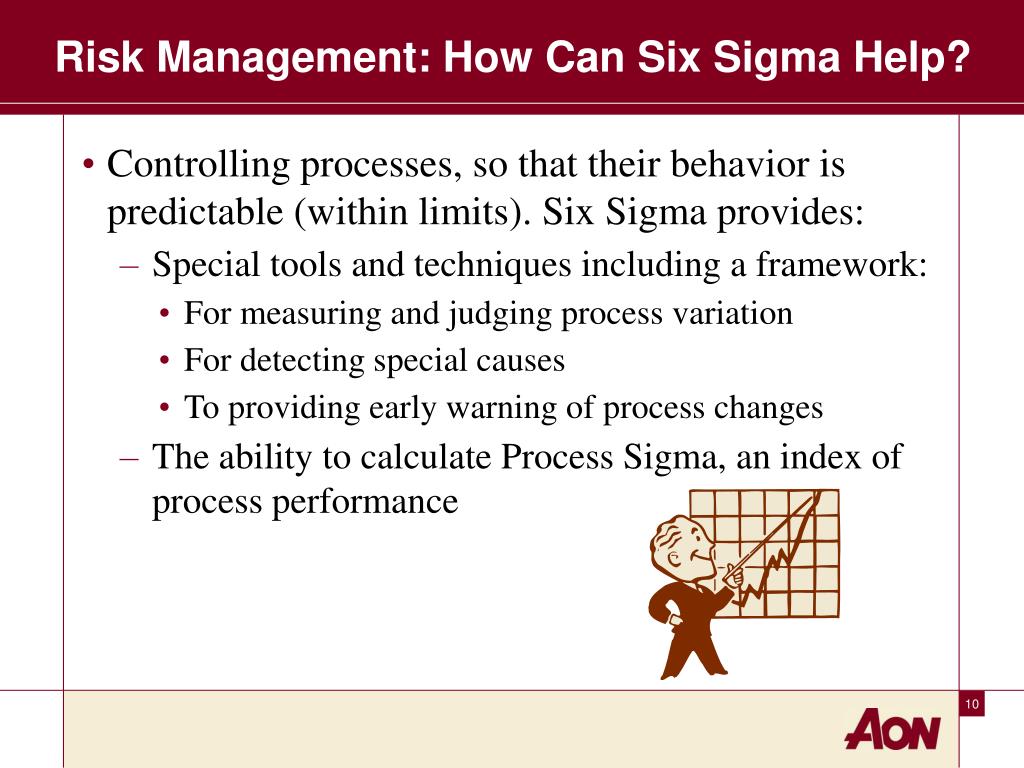 Risk Management: How Can Six Sigma Help?

• Controlling processes, so that their behavior is predictable (within limits). Six Sigma provides:
– Special tools and techniques including a framework:
• For measuring and judging process variation
• For detecting special causes
• To providing early warning of process changes
– The ability to calculate Process Sigma, an index of process performance

10

AON